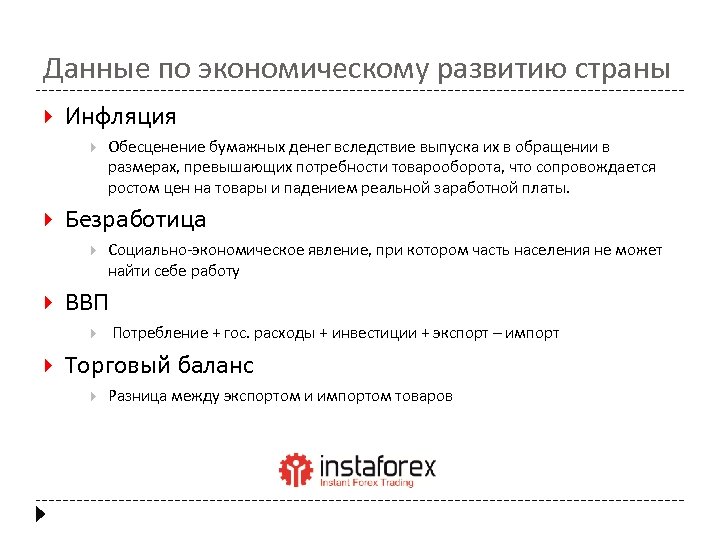 Данные по экономическому развитию страны

Инфляция

Обесценение бумажных денег вследствие выпуска их в обращении в размерах, превышающих потребности товарооборота, что сопровождается ростом цен на товары и падением реальной заработной платы.

Безработица

Социально-экономическое явление, при котором часть населения не может найти себе работу

ВВП

Потребление + гос. расходы + инвестиции + экспорт – импорт

Торговый баланс

Разница между экспортом и импортом товаров

instaforex
Instant Forex Trading